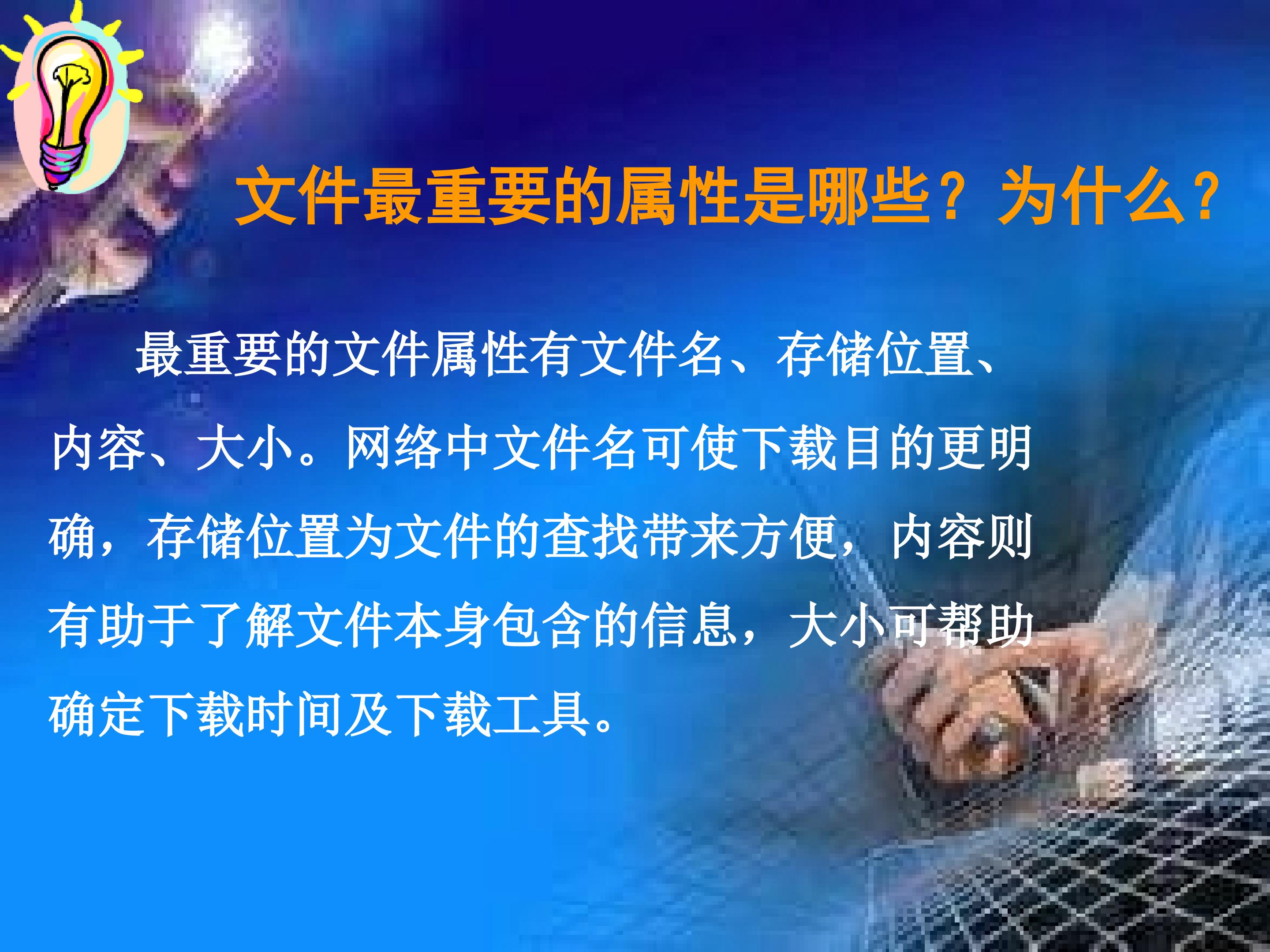 文件最重要的属性是哪些？为什么？

最重要的文件属性有文件名、存储位置、内容、大小。网络中文件名可使下载目的更明确，存储位置为文件的查找带来方便，内容则有助于了解文件本身包含的信息，大小可帮助确定下载时间及下载工具。